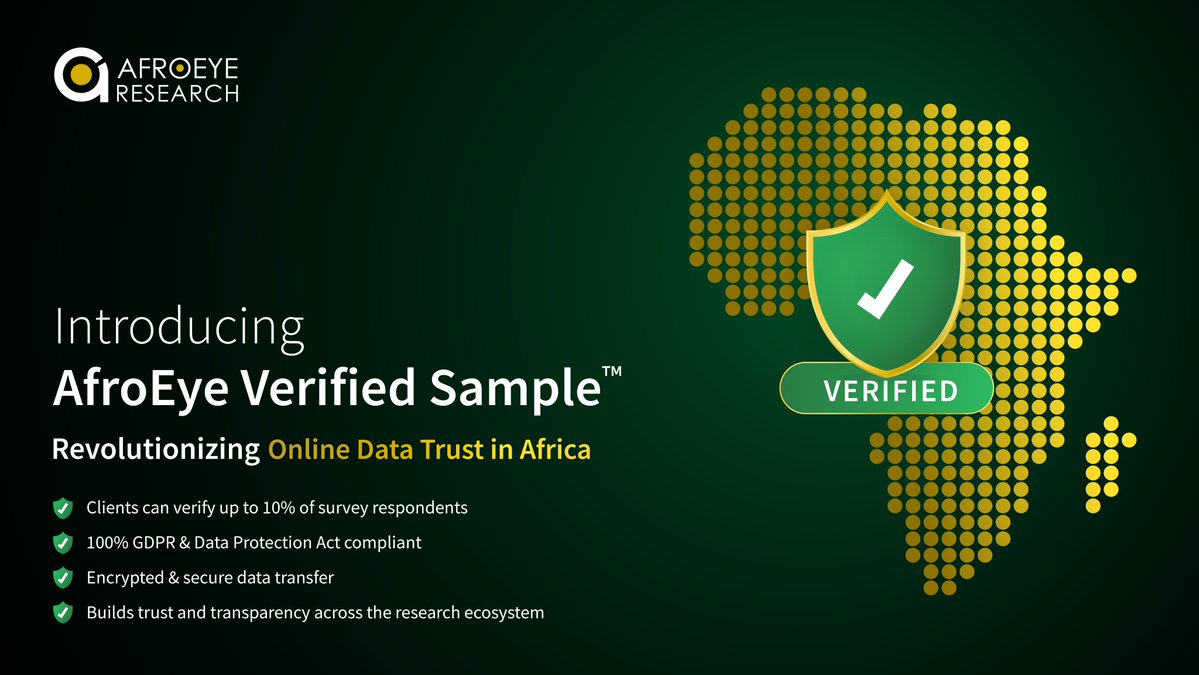 AFROEYE RESEARCH

Introducing
AfroEye Verified Sample™
Revolutionizing Online Data Trust in Africa

Clients can verify up to 10% of survey respondents
100% GDPR & Data Protection Act compliant
Encrypted & secure data transfer
Builds trust and transparency across the research ecosystem

VERIFIED